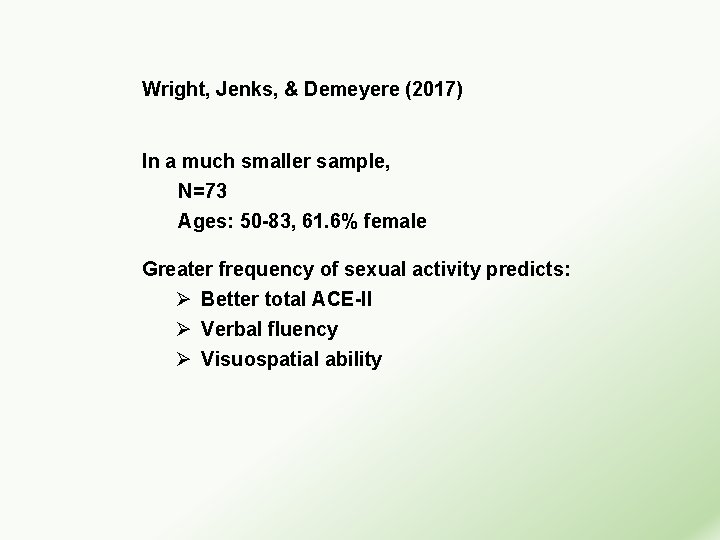 Wright, Jenks, & Demeyere (2017)

In a much smaller sample,

N=73

Ages: 50-83, 61.6% female

Greater frequency of sexual activity predicts:

➢ Better total ACE-II
➢ Verbal fluency
➢ Visuospatial ability